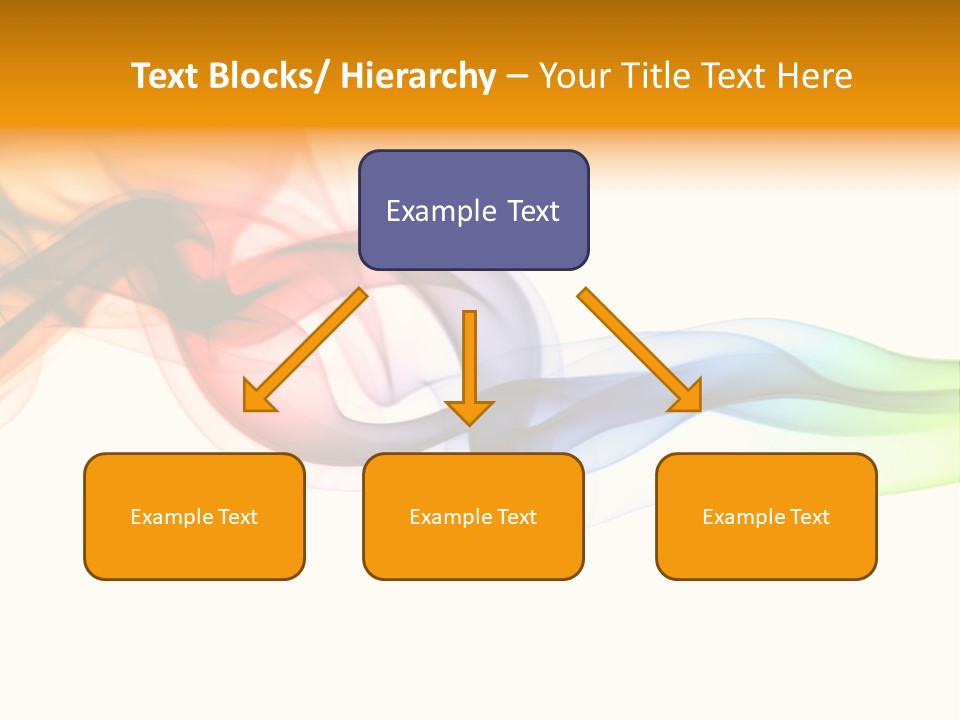 Text Blocks/ Hierarchy – Your Title Text Here

Example Text

Example Text

Example Text

Example Text